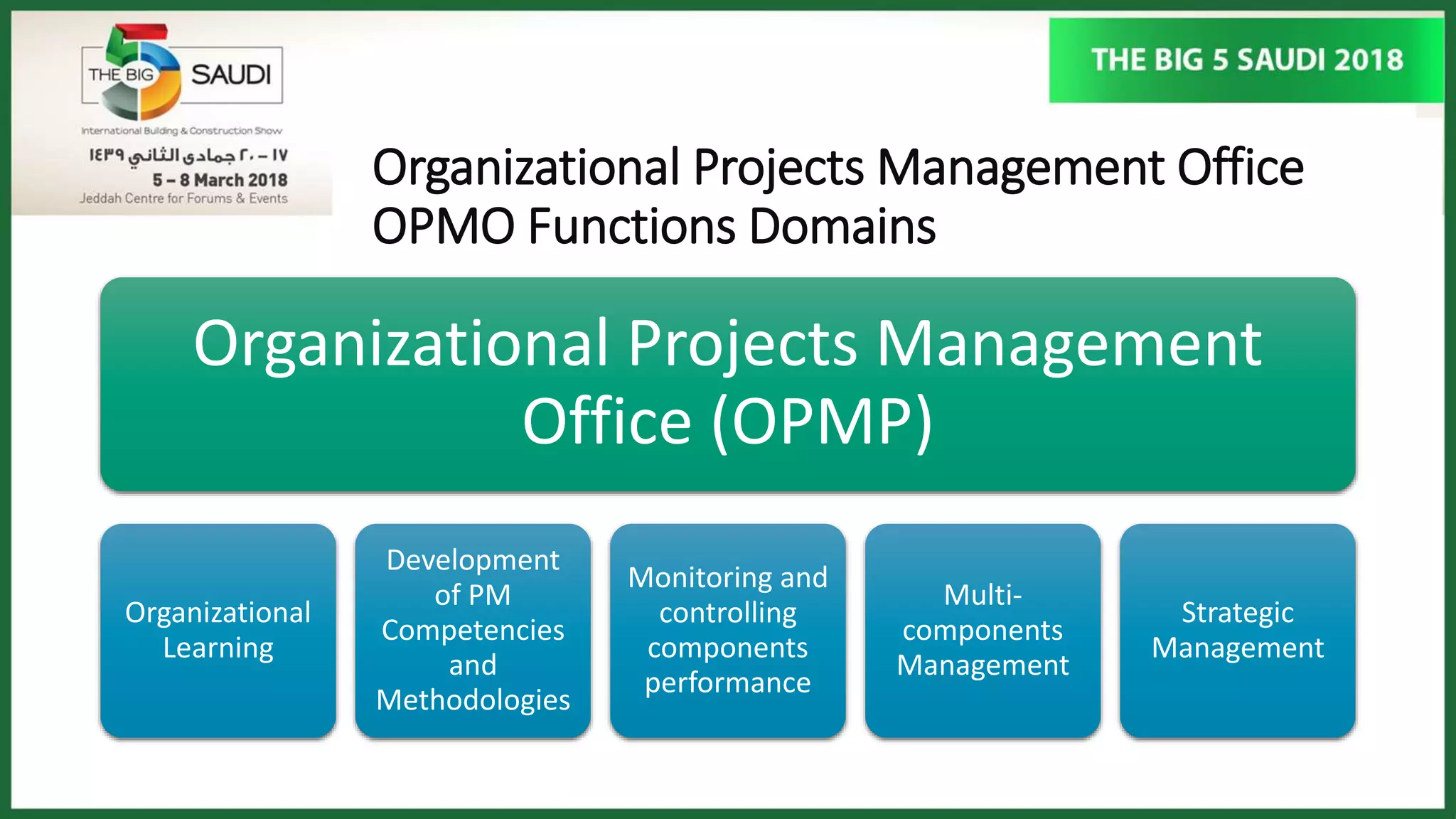 THE BIG 5 SAUDI

International Building & Construction Show

١٧ – ٢٠ جمادى الثاني ١٤٣٩
5 – 8 March 2018
Jeddah Centre for Forums & Events

THE BIG 5 SAUDI 2018

Organizational Projects Management Office OPMO Functions Domains

Organizational Projects Management Office (OPMP)

Organizational Learning

Development of PM Competencies and Methodologies

Monitoring and controlling components performance

Multi-components Management

Strategic Management